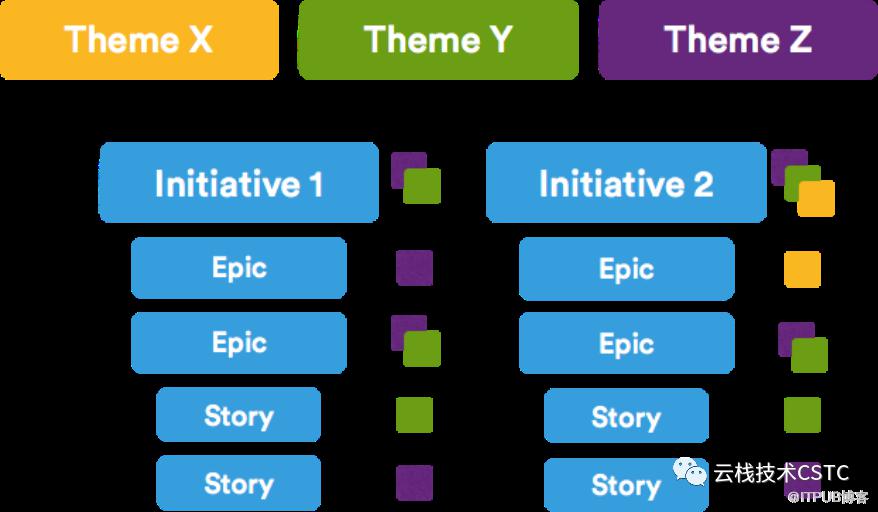 Theme X
Theme Y
Theme Z

Initiative 1
Epic
Epic
Story
Story

Initiative 2
Epic
Epic
Story
Story

云栈技术CSTC
@ITPUB博客